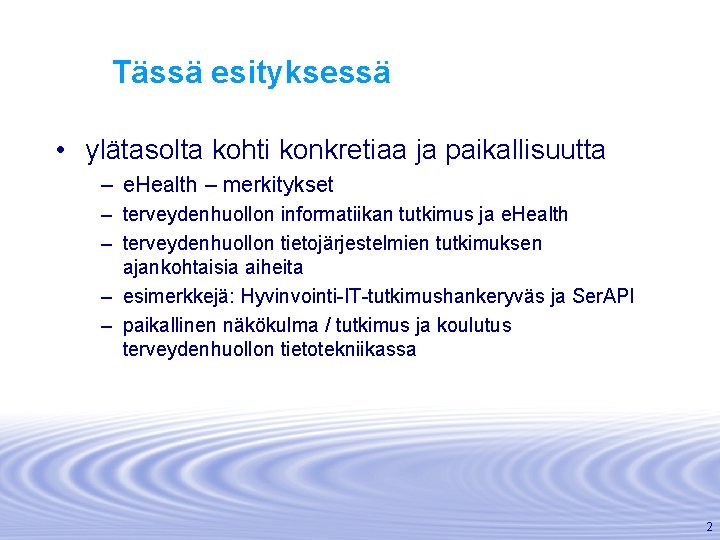 Tässä esityksessä

• ylätasolta kohti konkretiaa ja paikallisuutta
 – eHealth – merkitykset
 – terveydenhuollon informatiikan tutkimus ja eHealth
 – terveydenhuollon tietojärjestelmien tutkimuksen ajankohtaisia aiheita
 – esimerkkejä: Hyvinvointi-IT-tutkimushankeryväs ja SerAPI
 – paikallinen näkökulma / tutkimus ja koulutus terveydenhuollon tietotekniikassa

2